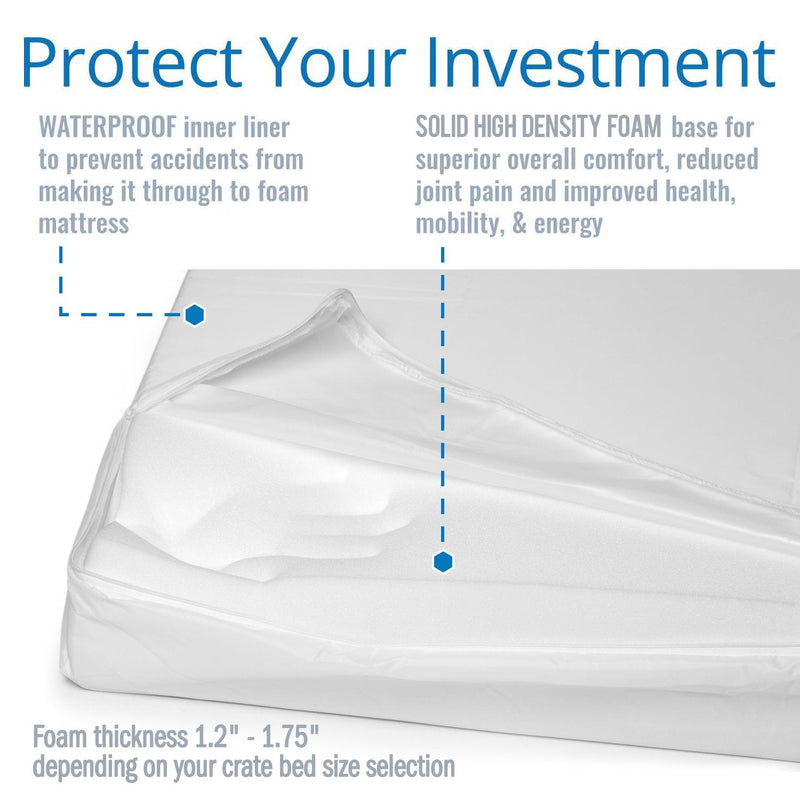 Protect Your Investment

WATERPROOF inner liner to prevent accidents from making it through to foam mattress

SOLID HIGH DENSITY FOAM base for superior overall comfort, reduced joint pain and improved health, mobility, & energy

Foam thickness 1.2" - 1.75" depending on your crate bed size selection